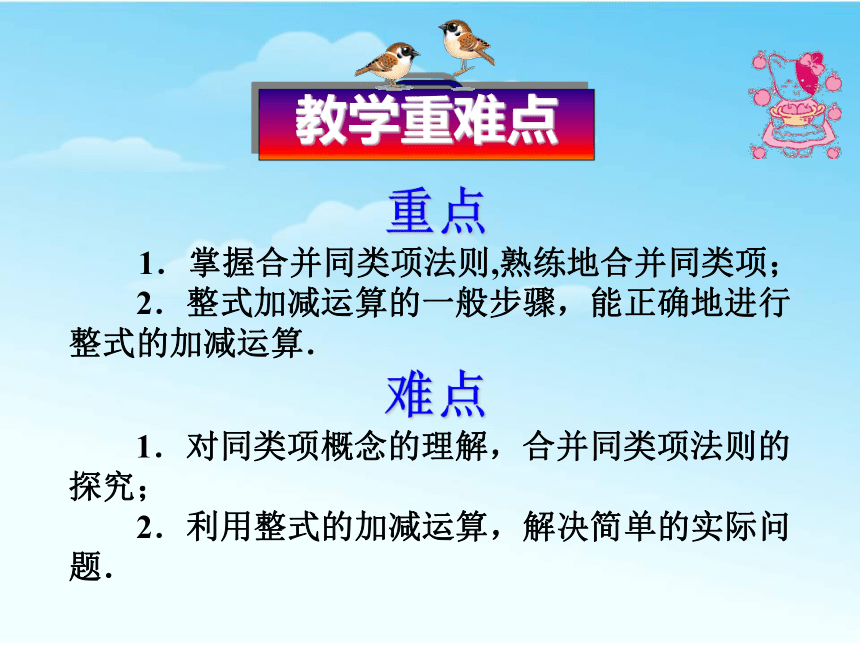 教学重难点

重点

1．掌握合并同类项法则,熟练地合并同类项；

2．整式加减运算的一般步骤，能正确地进行整式的加减运算．

难点

1．对同类项概念的理解，合并同类项法则的探究；

2．利用整式的加减运算，解决简单的实际问题．